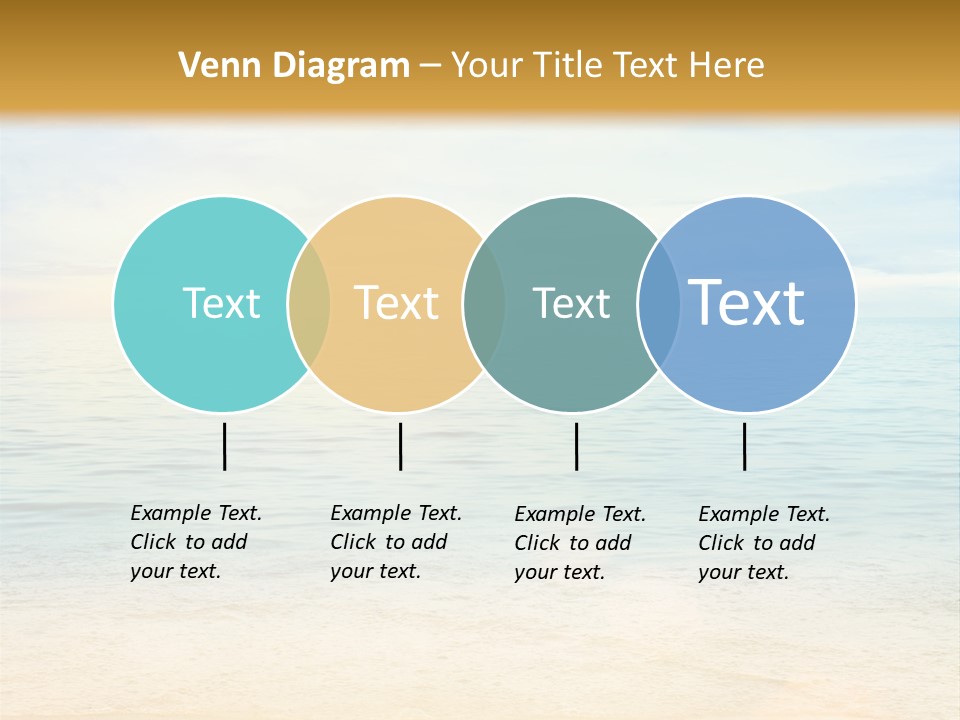 Venn Diagram – Your Title Text Here

Text

Text

Text

Text

Example Text. Click to add your text.

Example Text. Click to add your text.

Example Text. Click to add your text.

Example Text. Click to add your text.